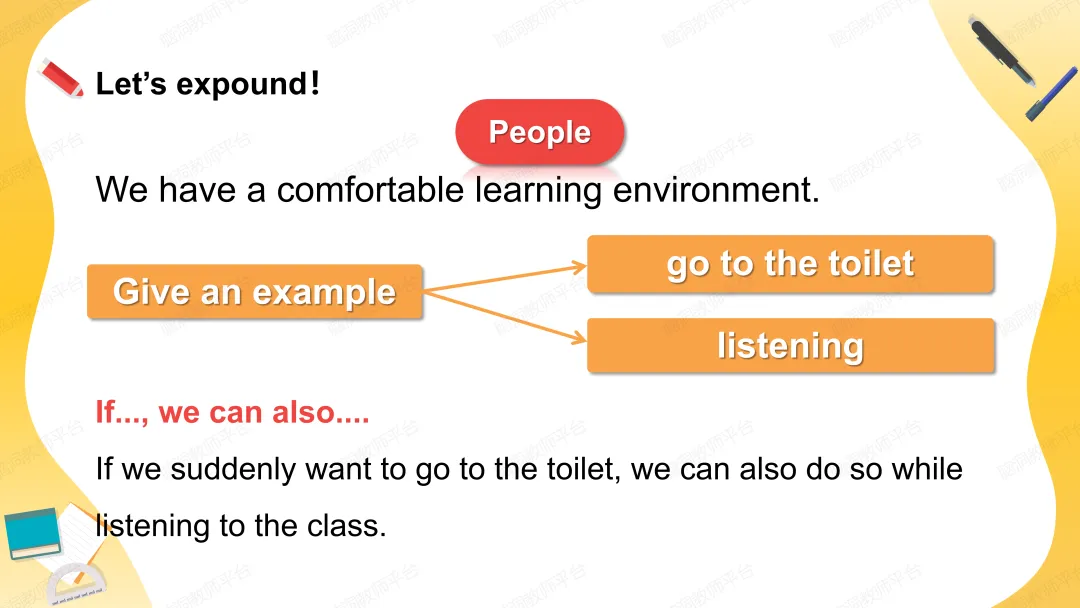 Let's expound!

People

We have a comfortable learning environment.

Give an example

go to the toilet

listening

If..., we can also....

If we suddenly want to go to the toilet, we can also do so while listening to the class.